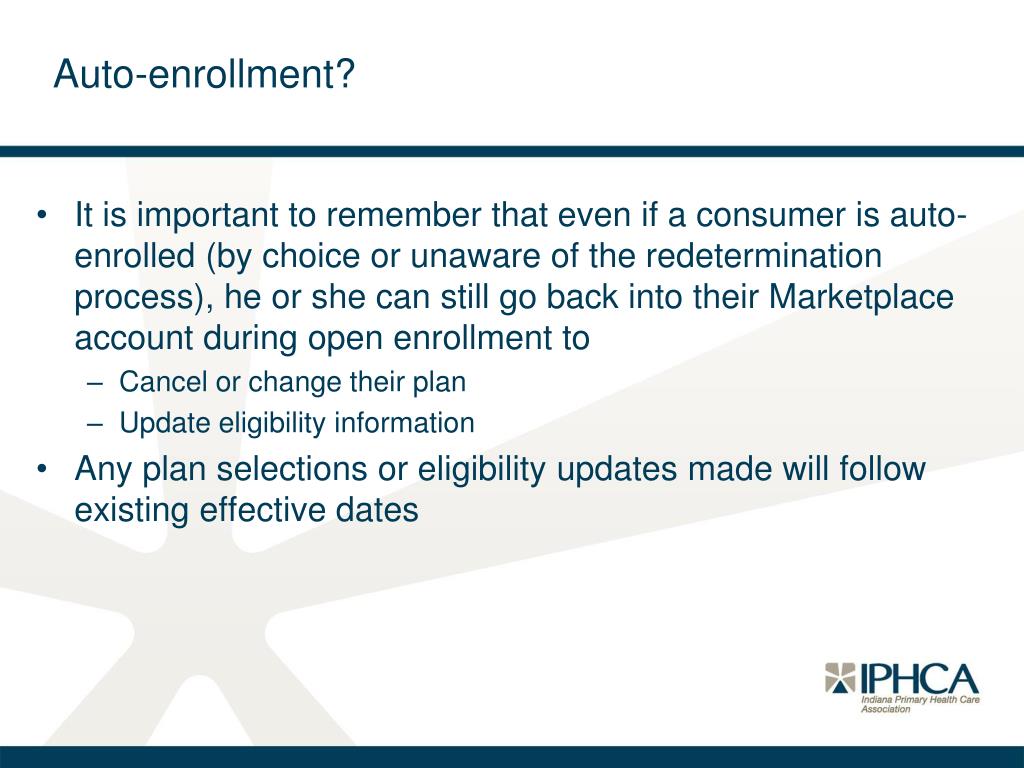 Auto-enrollment?

• It is important to remember that even if a consumer is auto-enrolled (by choice or unaware of the redetermination process), he or she can still go back into their Marketplace account during open enrollment to
– Cancel or change their plan
– Update eligibility information
• Any plan selections or eligibility updates made will follow existing effective dates

IPHCA
Indiana Primary Health Care Association